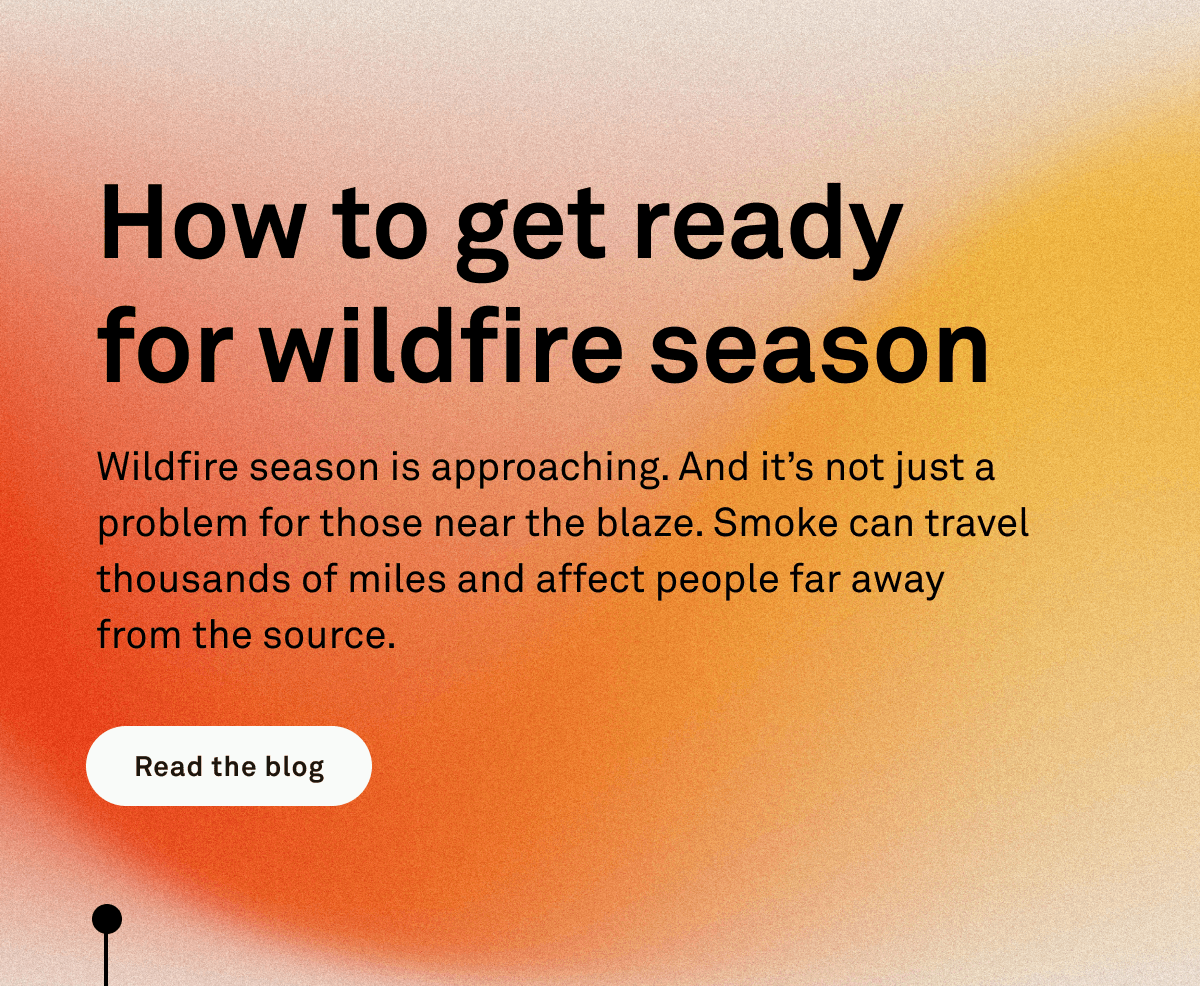 How to get ready for wildfire season

Wildfire season is approaching. And it’s not just a problem for those near the blaze. Smoke can travel thousands of miles and affect people far away from the source.

Read the blog